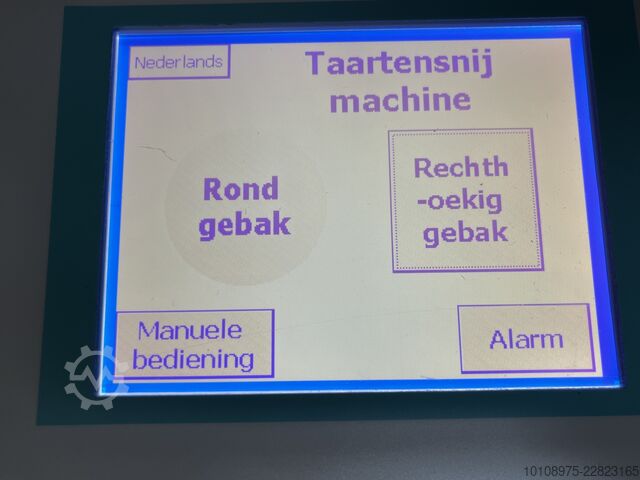 Nederlands

Taartensnij machine

Rond gebak

Rechth -oekig gebak

Manuele bediening

Alarm

10108975-22823165